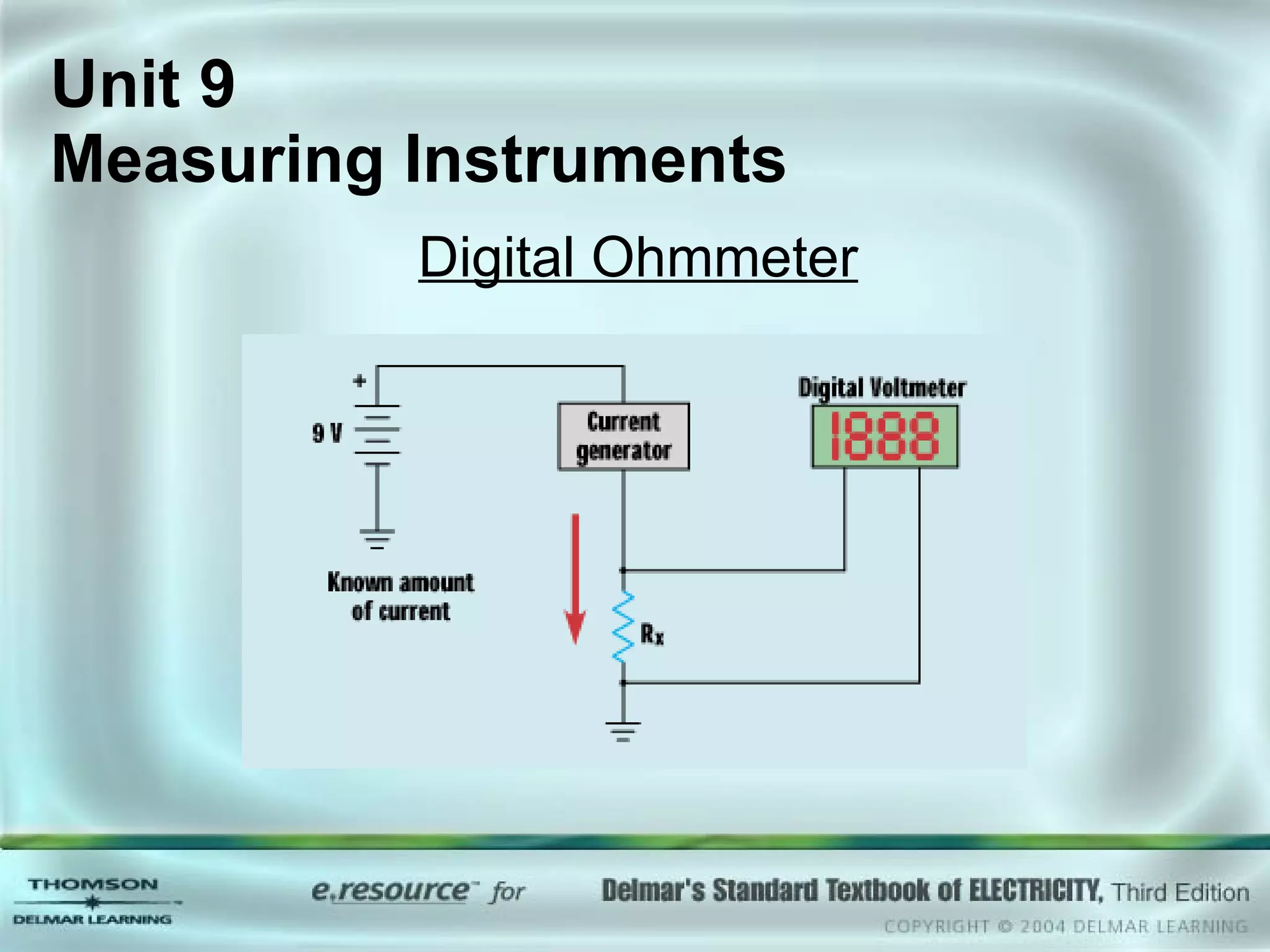 Unit 9
Measuring Instruments

Digital Ohmmeter

+

9 V

Current generator

Digital Voltmeter

1888

Known amount of current

$R_x$

THOMSON
DELMAR LEARNING

e.resource™ for

Delmar's Standard Textbook of ELECTRICITY, Third Edition

COPYRIGHT © 2004 DELMAR LEARNING